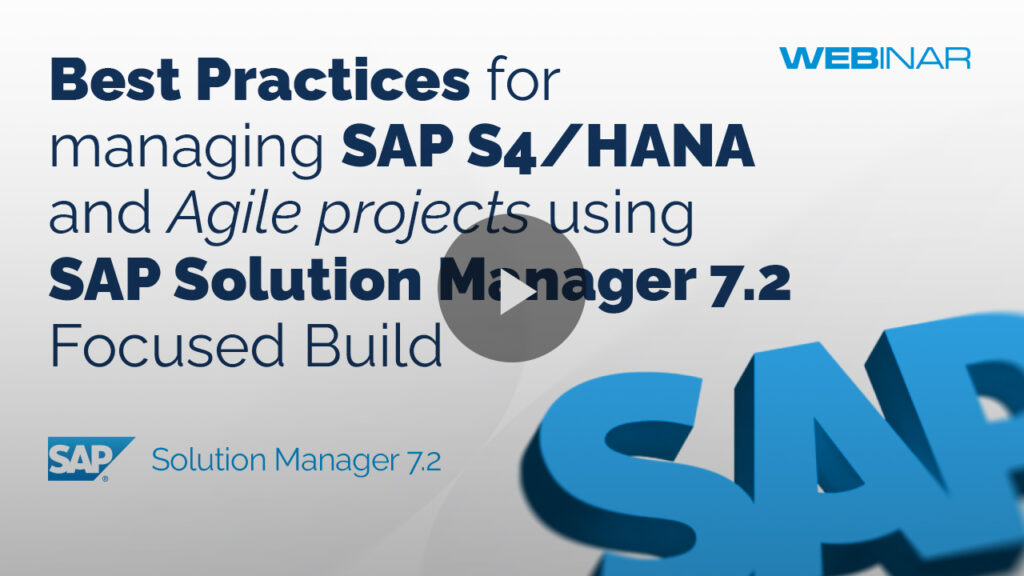 WEBINAR

Best Practices for managing SAP S4/HANA and Agile projects using SAP Solution Manager 7.2 Focused Build

SAP Solution Manager 7.2

SAP